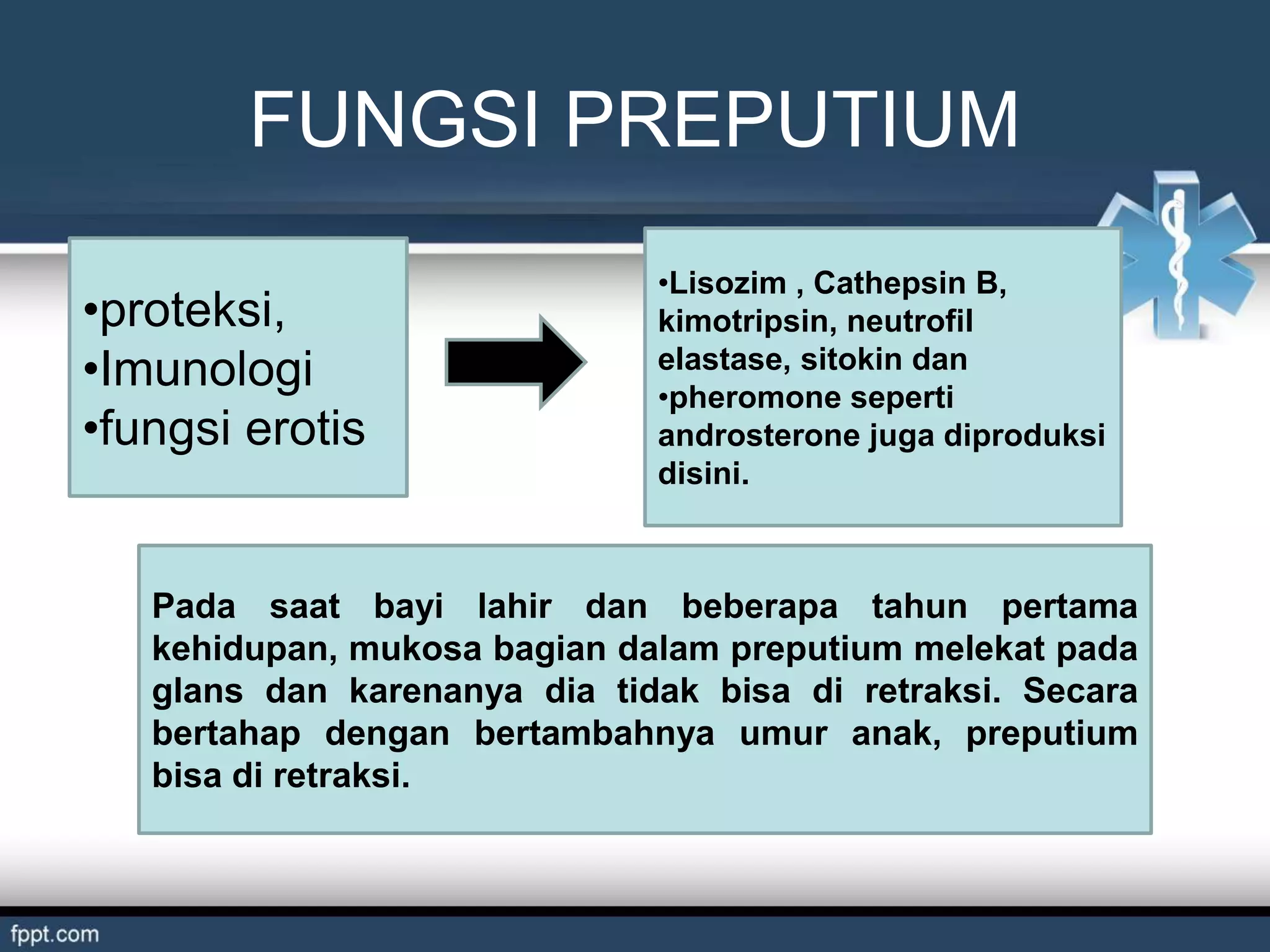 FUNGSI PREPUTIUM

•proteksi,
•Imunologi
•fungsi erotis

•Lisozim , Cathepsin B, kimotripsin, neutrofil elastase, sitokin dan
•pheromone seperti androsterone juga diproduksi disini.

Pada saat bayi lahir dan beberapa tahun pertama kehidupan, mukosa bagian dalam preputium melekat pada glans dan karenanya dia tidak bisa di retraksi. Secara bertahap dengan bertambahnya umur anak, preputium bisa di retraksi.

fppt.com